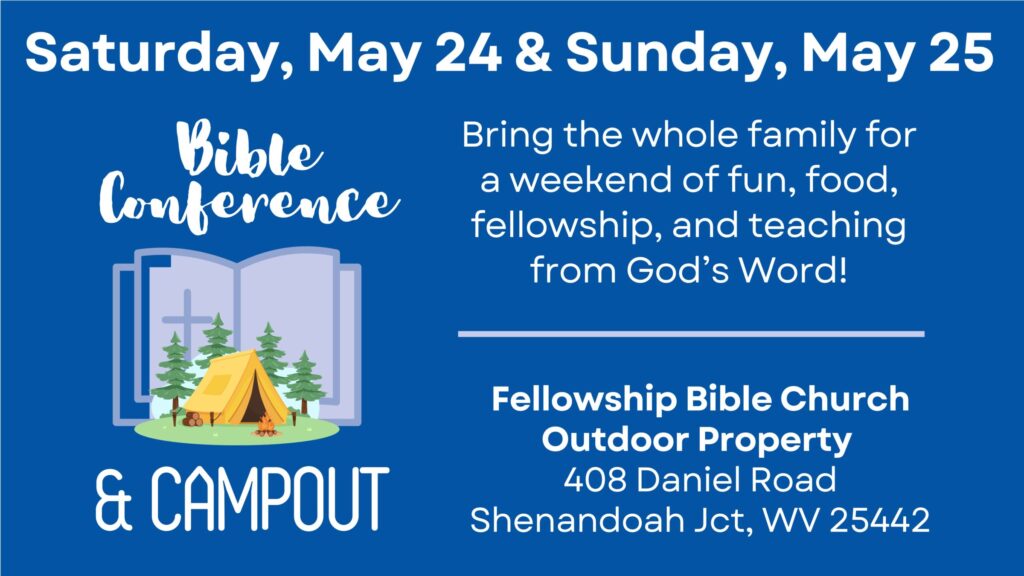 Saturday, May 24 & Sunday, May 25

Bible Conference

& CAMPOUT

Bring the whole family for a weekend of fun, food, fellowship, and teaching from God's Word!

Fellowship Bible Church Outdoor Property
408 Daniel Road
Shenandoah Jct, WV 25442